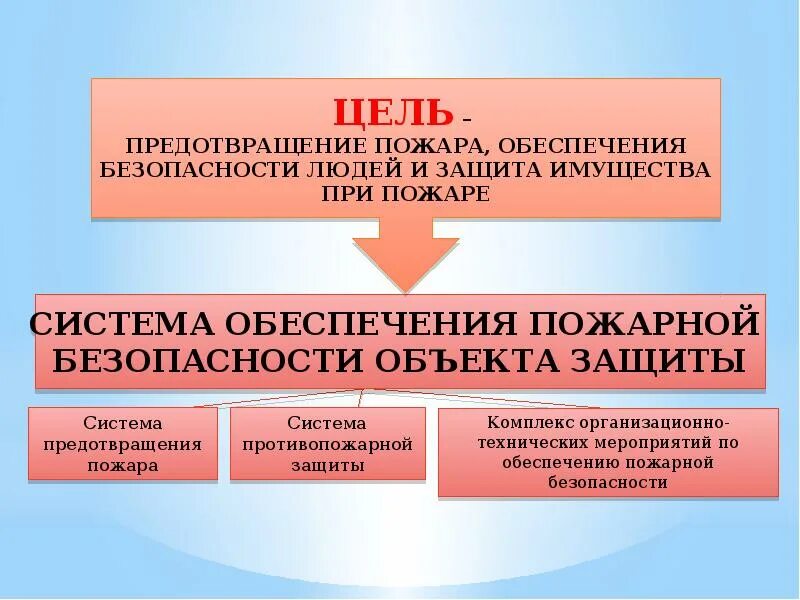 ЦЕЛЬ –
ПРЕДОТВРАЩЕНИЕ ПОЖАРА, ОБЕСПЕЧЕНИЯ БЕЗОПАСНОСТИ ЛЮДЕЙ И ЗАЩИТА ИМУЩЕСТВА ПРИ ПОЖАРЕ

СИСТЕМА ОБЕСПЕЧЕНИЯ ПОЖАРНОЙ БЕЗОПАСНОСТИ ОБЪЕКТА ЗАЩИТЫ

Система предотвращения пожара

Система противопожарной защиты

Комплекс организационно-технических мероприятий по обеспечению пожарной безопасности